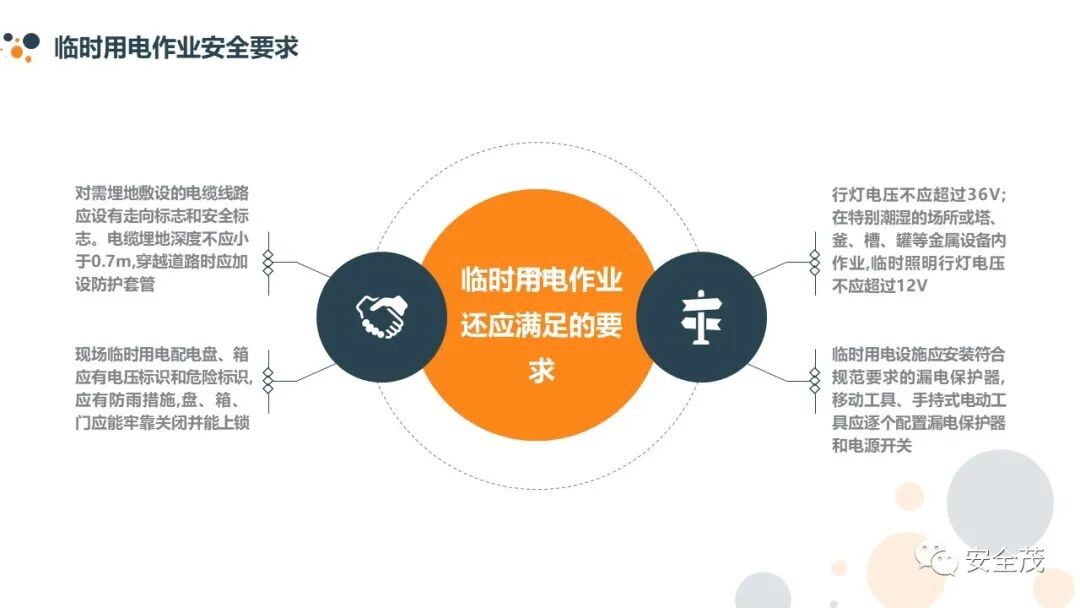 临时用电作业安全要求

对需埋地敷设的电缆线路应设有走向标志和安全标志。电缆埋地深度不应小于0.7m,穿越道路时应加设防护套管

现场临时用电配电盘、箱应有电压标识和危险标识,应有防雨措施,盘、箱、门应能牢靠关闭并能上锁

临时用电作业还应满足的要求

行灯电压不应超过36V;在特别潮湿的场所或塔、釜、槽、罐等金属设备内作业,临时照明行灯电压不应超过12V

临时用电设施应安装符合规范要求的漏电保护器,移动工具、手持式电动工具应逐个配置漏电保护器和电源开关

安全茂